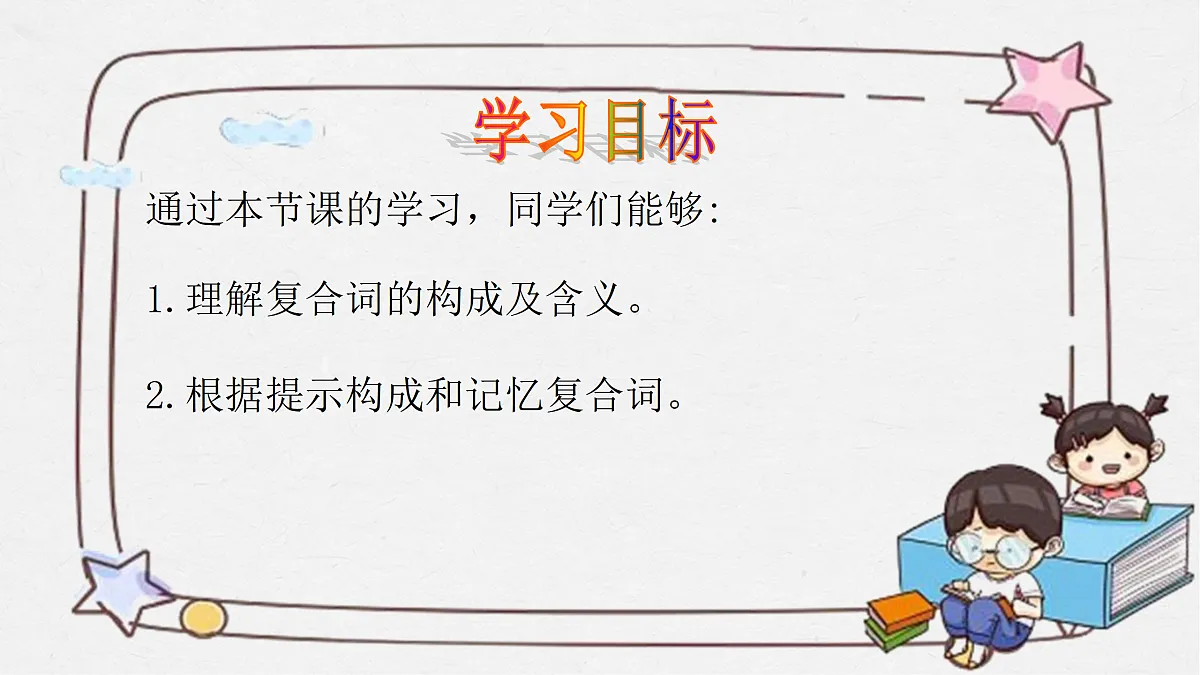 学习目标

通过本节课的学习，同学们能够:

1.理解复合词的构成及含义。

2.根据提示构成和记忆复合词。